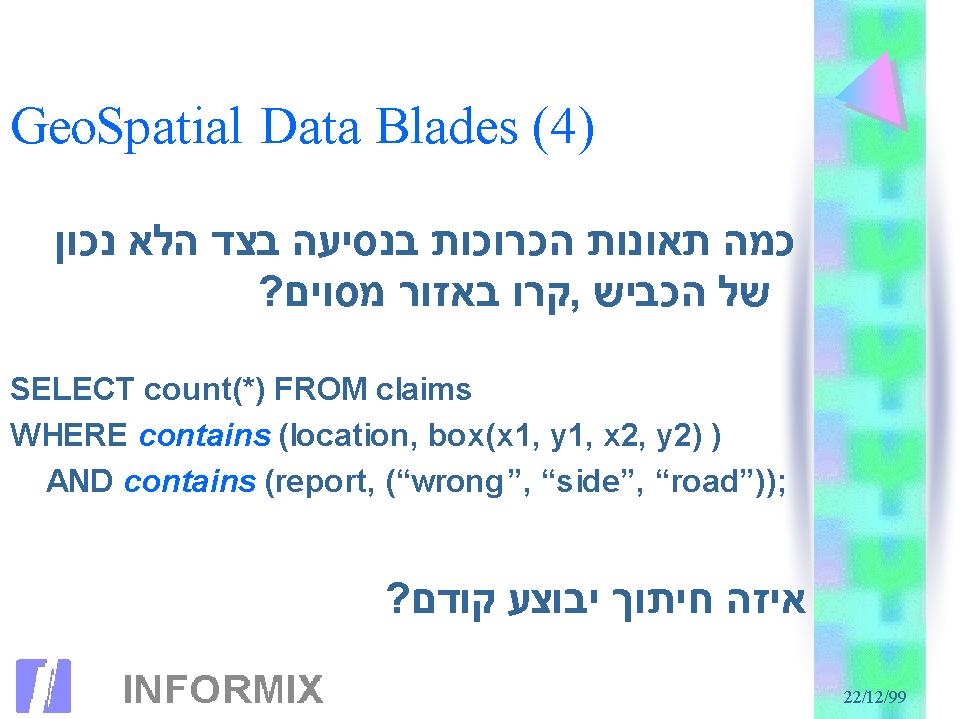 GeoSpatial Data Blades (4)

כמה תאונות הכרוכות בנסיעה בצד הלא נכון של הכביש ,קרו באזור מסוים?

SELECT count(*) FROM claims
WHERE contains (location, box(x1, y1, x2, y2) )
AND contains (report, (“wrong”, “side”, “road”));

איזה חיתוך יבוצע קודם?

INFORMIX

22/12/99